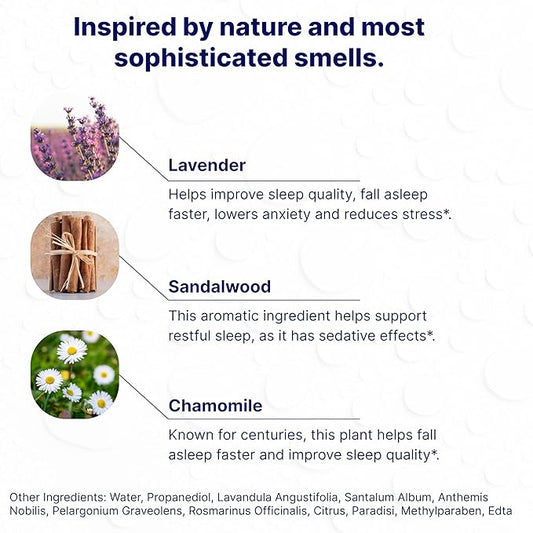 Inspired by nature and most sophisticated smells.

Lavender

Helps improve sleep quality, fall asleep faster, lowers anxiety and reduces stress*.

Sandalwood

This aromatic ingredient helps support restful sleep, as it has sedative effects*.

Chamomile

Known for centuries, this plant helps fall asleep faster and improve sleep quality*.

Other Ingredients: Water, Propanediol, Lavandula Angustifolia, Santalum Album, Anthemis Nobilis, Pelargonium Graveolens, Rosmarinus Officinalis, Citrus, Paradisi, Methylparaben, Edta